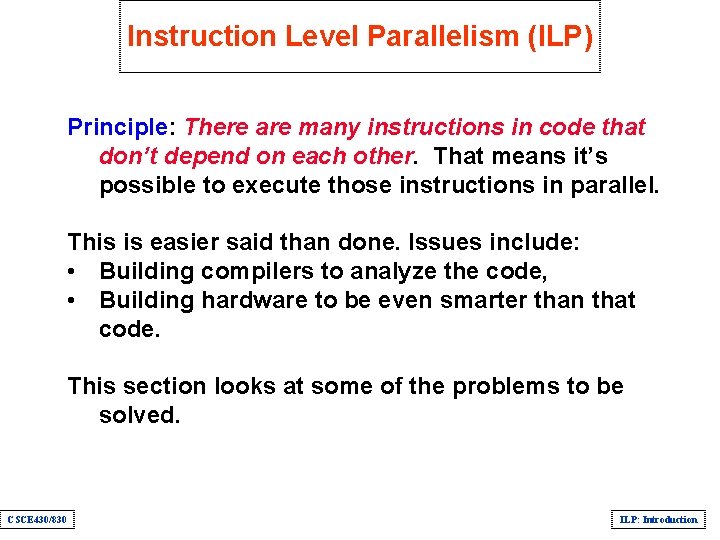 Instruction Level Parallelism (ILP)

Principle: There are many instructions in code that don't depend on each other. That means it's possible to execute those instructions in parallel.

This is easier said than done. Issues include:
• Building compilers to analyze the code,
• Building hardware to be even smarter than that code.

This section looks at some of the problems to be solved.

CSCE430/830

ILP: Introduction